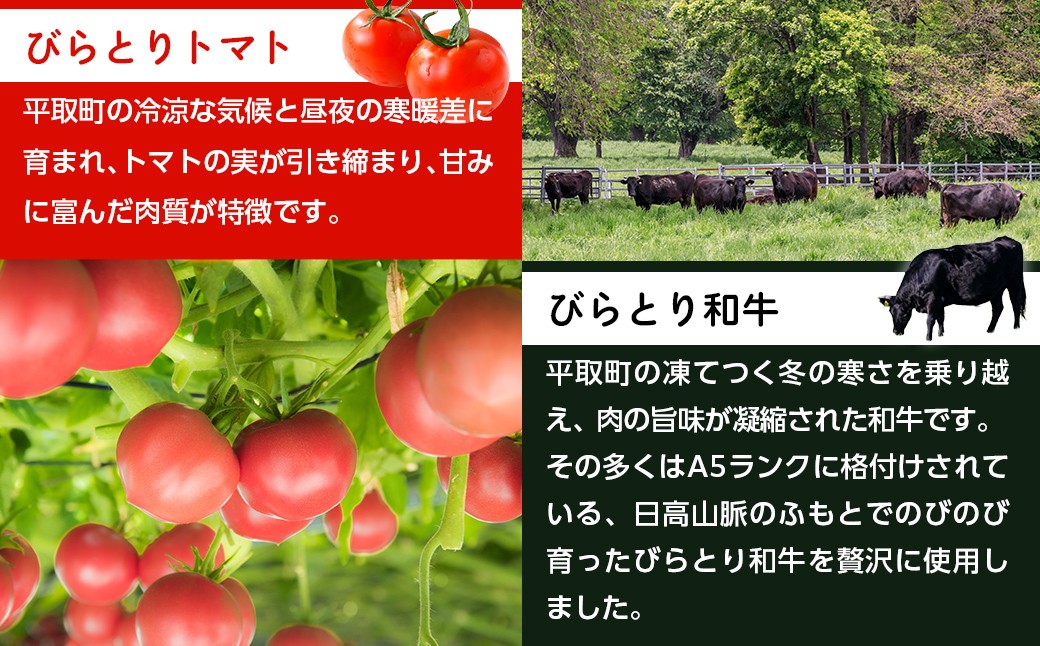 びらとりトマト

平取町の冷涼な気候と昼夜の寒暖差に育まれ、トマトの実が引き締まり、甘みに富んだ肉質が特徴です。

びらとり和牛

平取町の凍てつく冬の寒さを乗り越え、肉の旨味が凝縮された和牛です。その多くはA5ランクに格付けされている、日高山脈のふもとでのびのび育ったびらとり和牛を贅沢に使用しました。